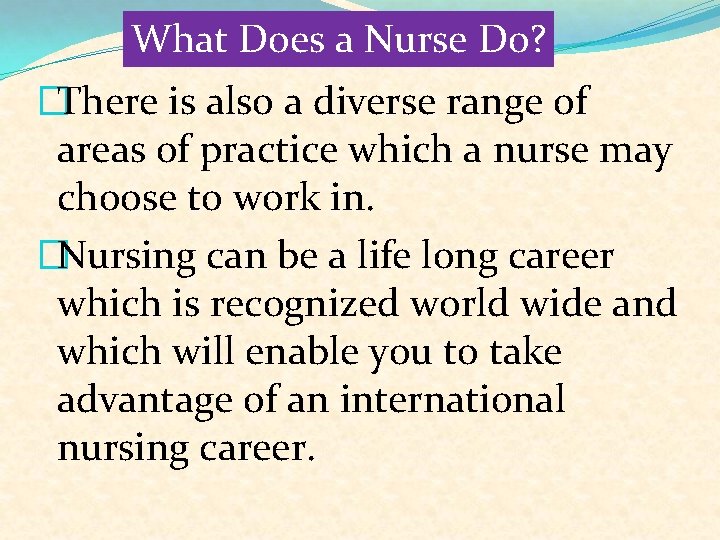 What Does a Nurse Do?

There is also a diverse range of areas of practice which a nurse may choose to work in.

Nursing can be a life long career which is recognized world wide and which will enable you to take advantage of an international nursing career.